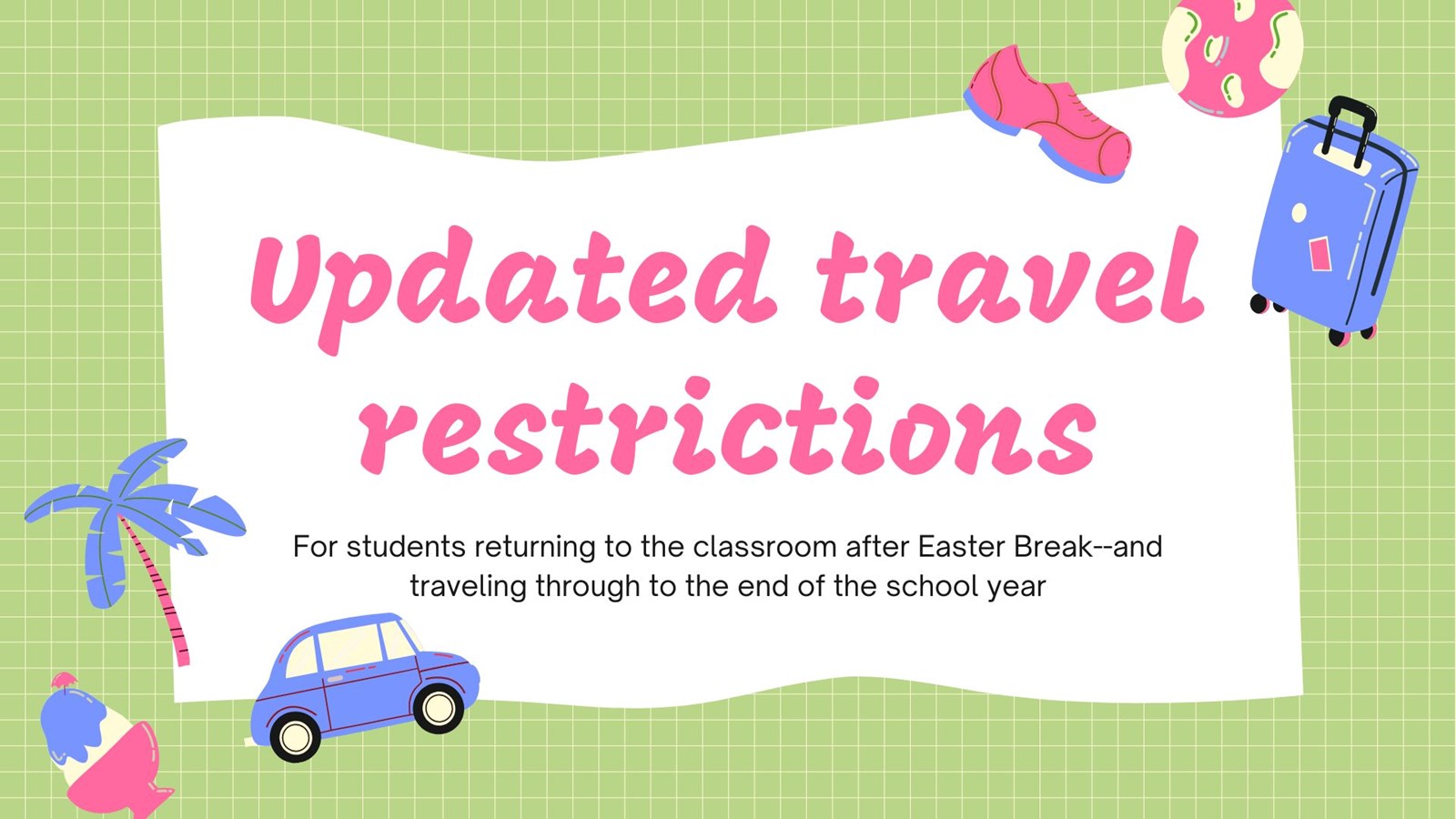 Updated travel restrictions

For students returning to the classroom after Easter Break--and traveling through to the end of the school year